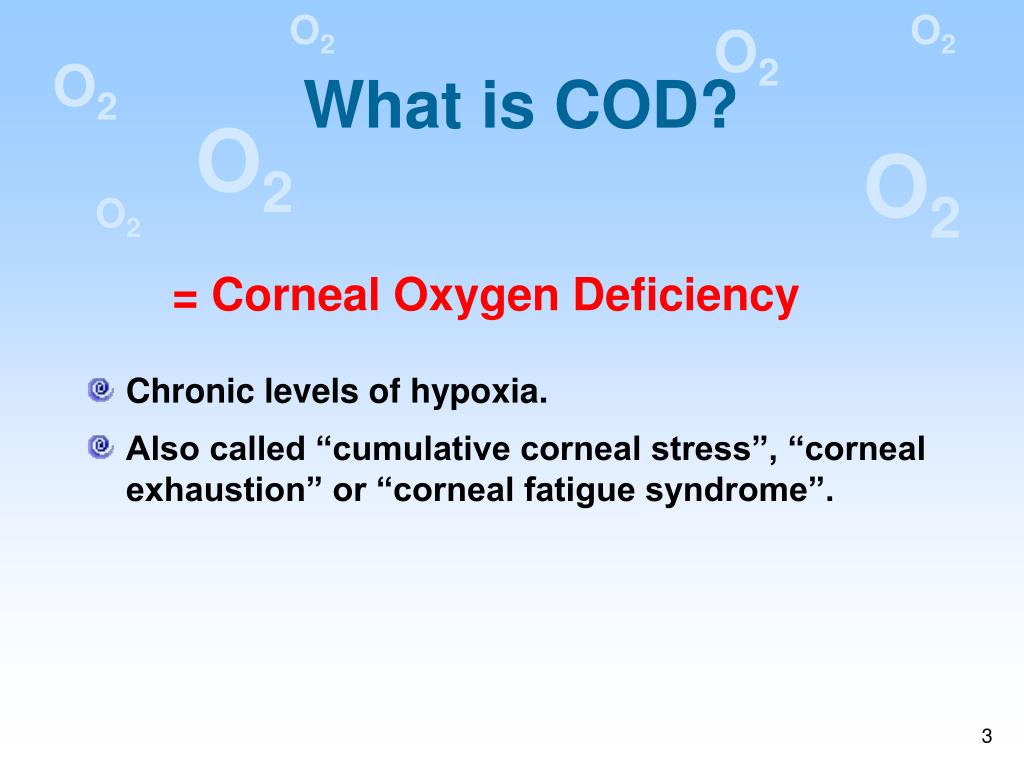 $O_2$ $O_2$ $O_2$ $O_2$ $O_2$ $O_2$ $O_2$

What is COD?

= Corneal Oxygen Deficiency

Chronic levels of hypoxia.

Also called “cumulative corneal stress”, “corneal exhaustion” or “corneal fatigue syndrome”.

3